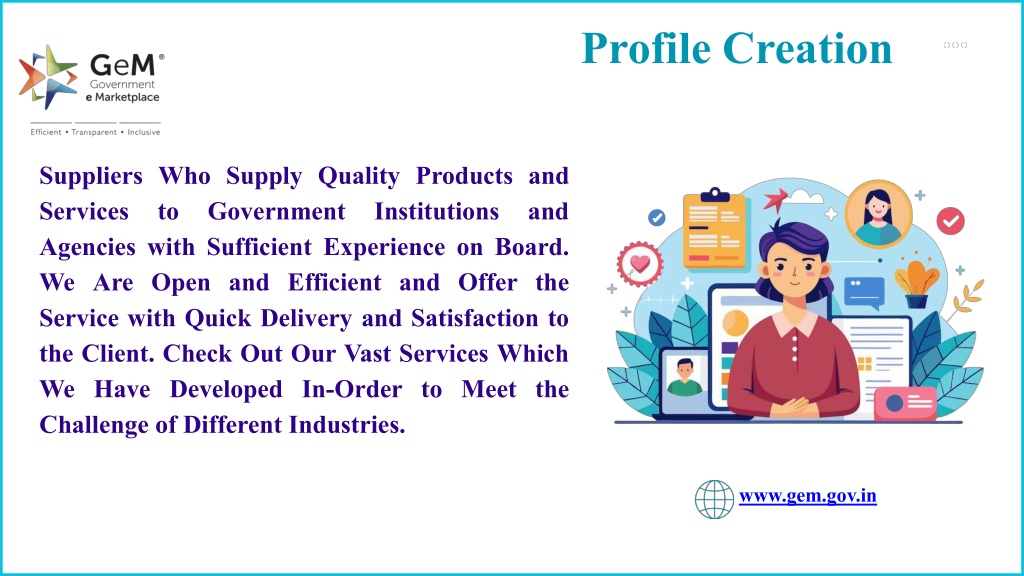 GeM®
Government
e Marketplace
Efficient • Transparent • Inclusive

Profile Creation

Suppliers Who Supply Quality Products and Services to Government Institutions and Agencies with Sufficient Experience on Board. We Are Open and Efficient and Offer the Service with Quick Delivery and Satisfaction to the Client. Check Out Our Vast Services Which We Have Developed In-Order to Meet the Challenge of Different Industries.

www.gem.gov.in